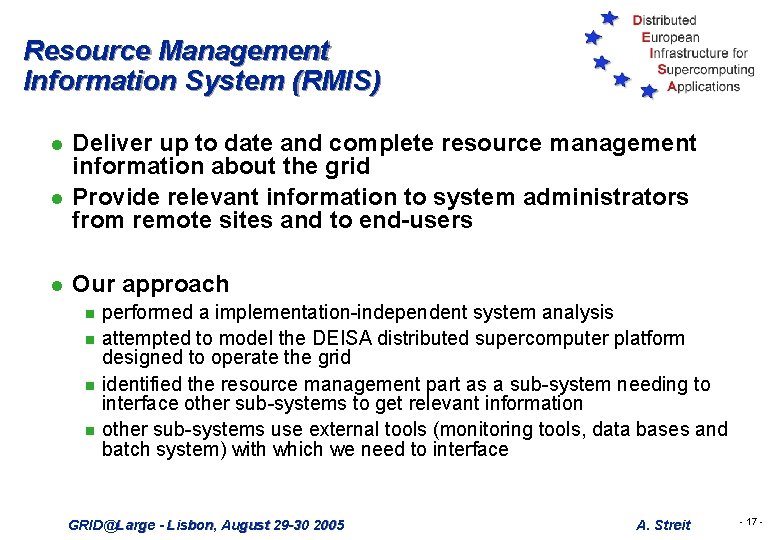 Resource Management Information System (RMIS)

Distributed
European
Infrastructure for
Supercomputing
Applications

- Deliver up to date and complete resource management information about the grid
- Provide relevant information to system administrators from remote sites and to end-users

- Our approach
  - performed a implementation-independent system analysis
  - attempted to model the DEISA distributed supercomputer platform designed to operate the grid
  - identified the resource management part as a sub-system needing to interface other sub-systems to get relevant information
  - other sub-systems use external tools (monitoring tools, data bases and batch system) with which we need to interface

GRID@Large - Lisbon, August 29-30 2005

A. Streit

- 17 -